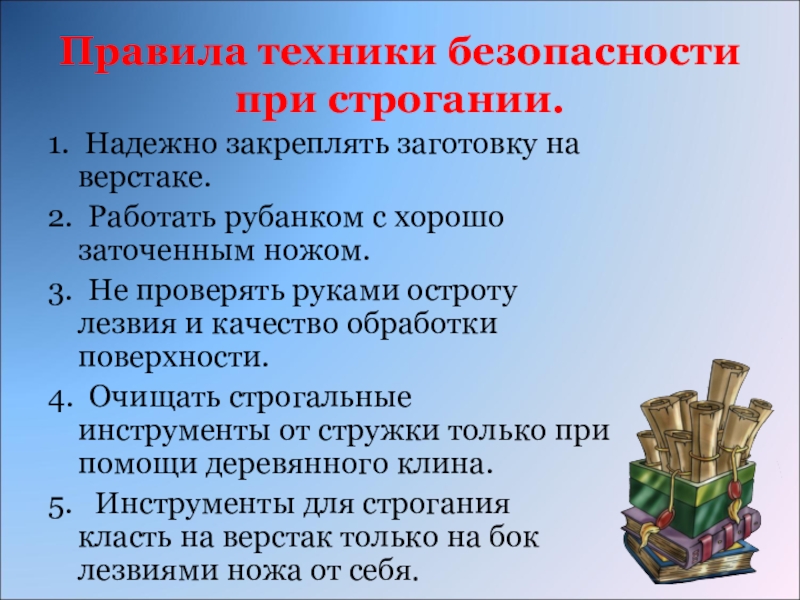 Правила техники безопасности при строгании.

1. Надежно закреплять заготовку на верстаке.

2. Работать рубанком с хорошо заточенным ножом.

3. Не проверять руками остроту лезвия и качество обработки поверхности.

4. Очищать строгальные инструменты от стружки только при помощи деревянного клина.

5. Инструменты для строгания класть на верстак только на бок лезвиями ножа от себя.